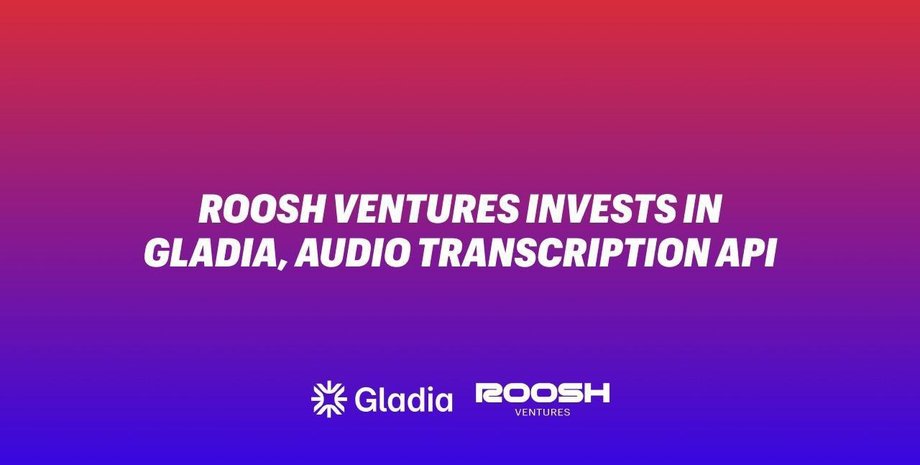 ROOSH VENTURES INVESTS IN GLADIA, AUDIO TRANSCRIPTION API

Gladia

ROOSH
VENTURES